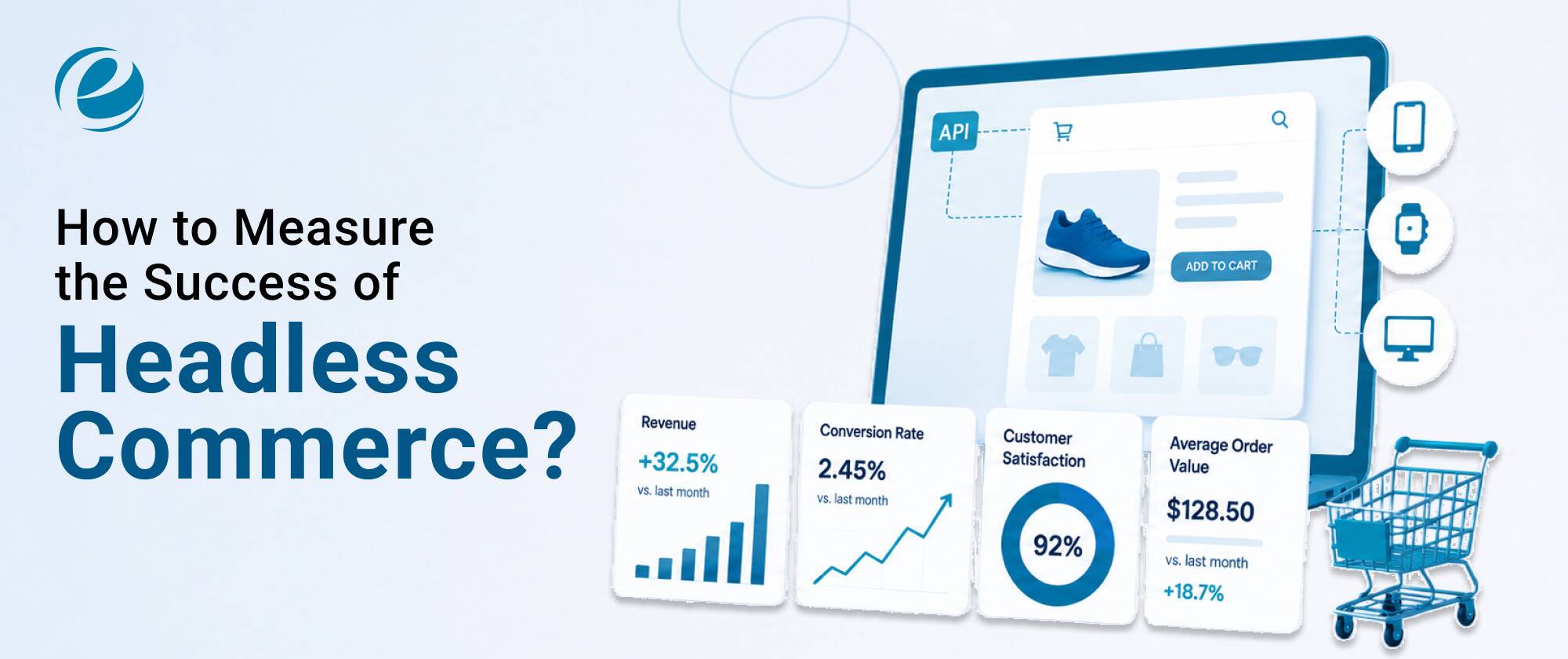 How to Measure the Success of Headless Commerce?

API

ADD TO CART

Revenue
+32.5%
vs. last month

Conversion Rate
2.45%
vs. last month

Customer Satisfaction
92%

Average Order Value
$128.50
vs. last month
+18.7%